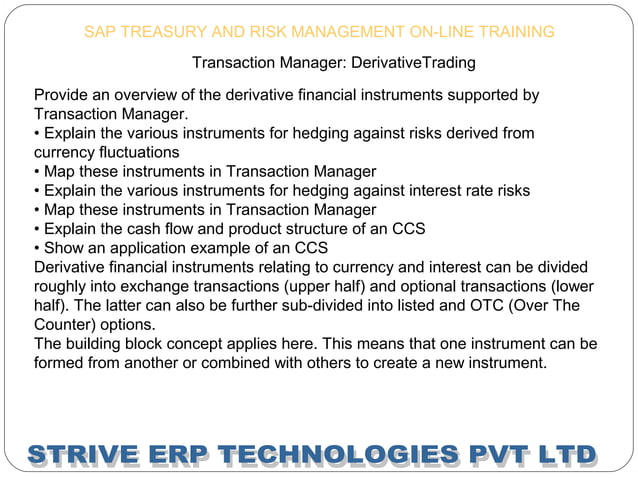 SAP TREASURY AND RISK MANAGEMENT ON-LINE TRAINING

Transaction Manager: DerivativeTrading

Provide an overview of the derivative financial instruments supported by Transaction Manager.
• Explain the various instruments for hedging against risks derived from currency fluctuations
• Map these instruments in Transaction Manager
• Explain the various instruments for hedging against interest rate risks
• Map these instruments in Transaction Manager
• Explain the cash flow and product structure of an CCS
• Show an application example of an CCS
Derivative financial instruments relating to currency and interest can be divided roughly into exchange transactions (upper half) and optional transactions (lower half). The latter can also be further sub-divided into listed and OTC (Over The Counter) options.
The building block concept applies here. This means that one instrument can be formed from another or combined with others to create a new instrument.

STRIVE ERP TECHNOLOGIES PVT LTD